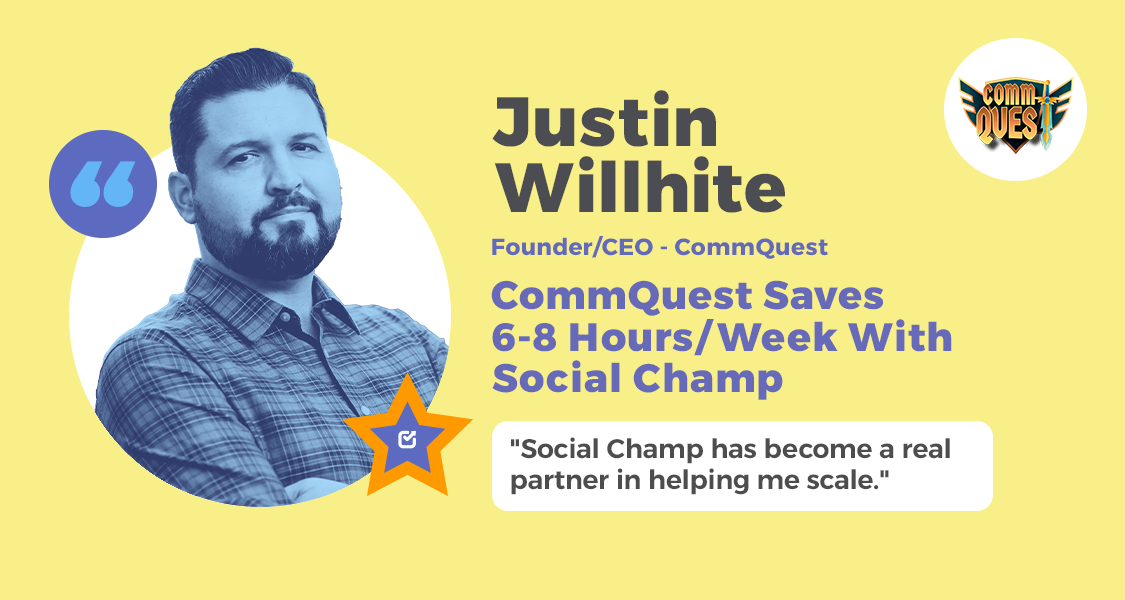 Justin Willhite

Founder/CEO - CommQuest

CommQuest Saves 6-8 Hours/Week With Social Champ

"Social Champ has become a real partner in helping me scale."

COMM QUEST